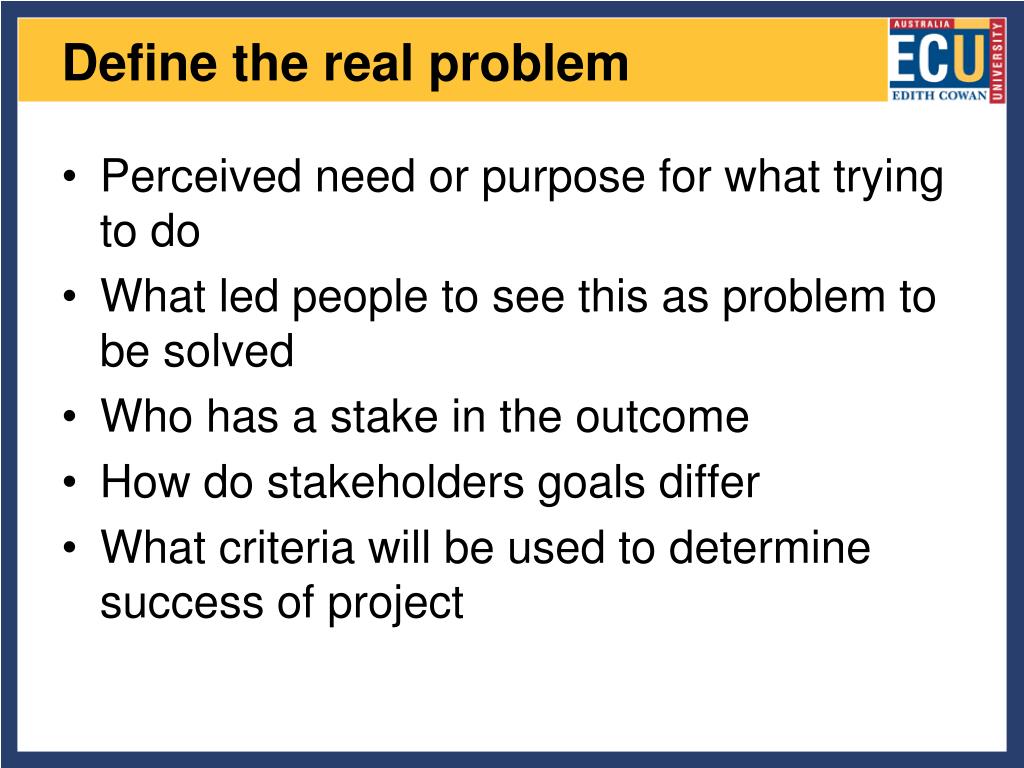 Define the real problem

AUSTRALIA
ECU
UNIVERSITY
EDITH COWAN

• Perceived need or purpose for what trying to do
• What led people to see this as problem to be solved
• Who has a stake in the outcome
• How do stakeholders goals differ
• What criteria will be used to determine success of project